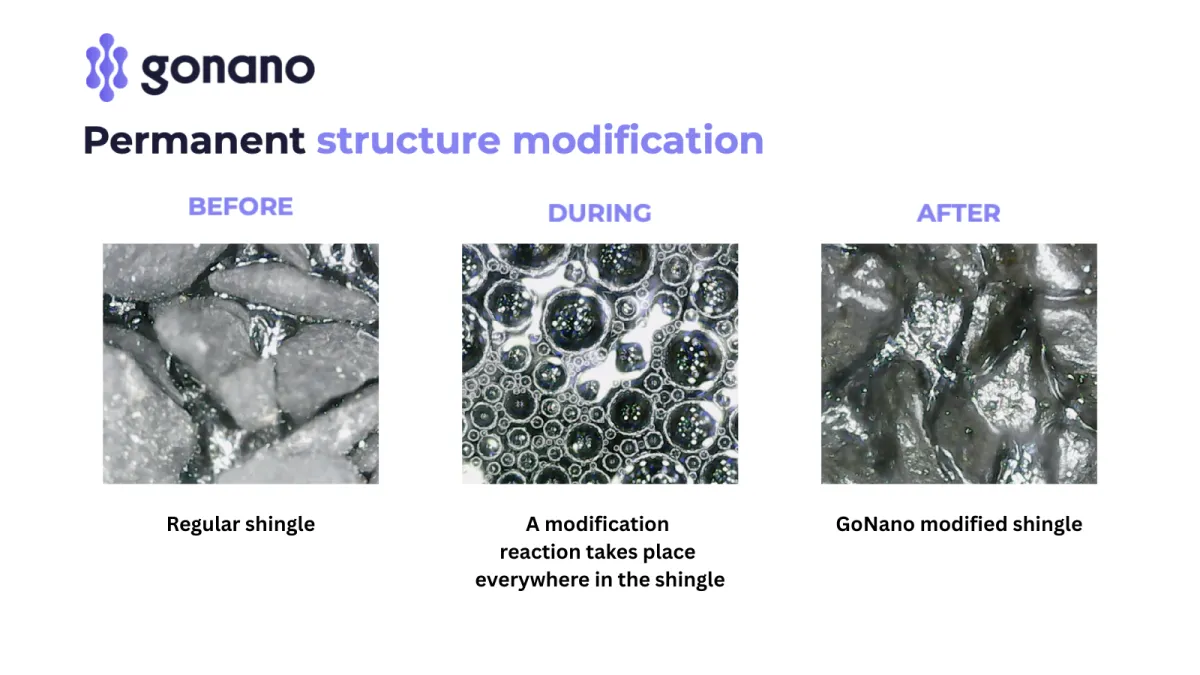 gonano

Permanent structure modification

BEFORE

Regular shingle

DURING

A modification reaction takes place everywhere in the shingle

AFTER

GoNano modified shingle